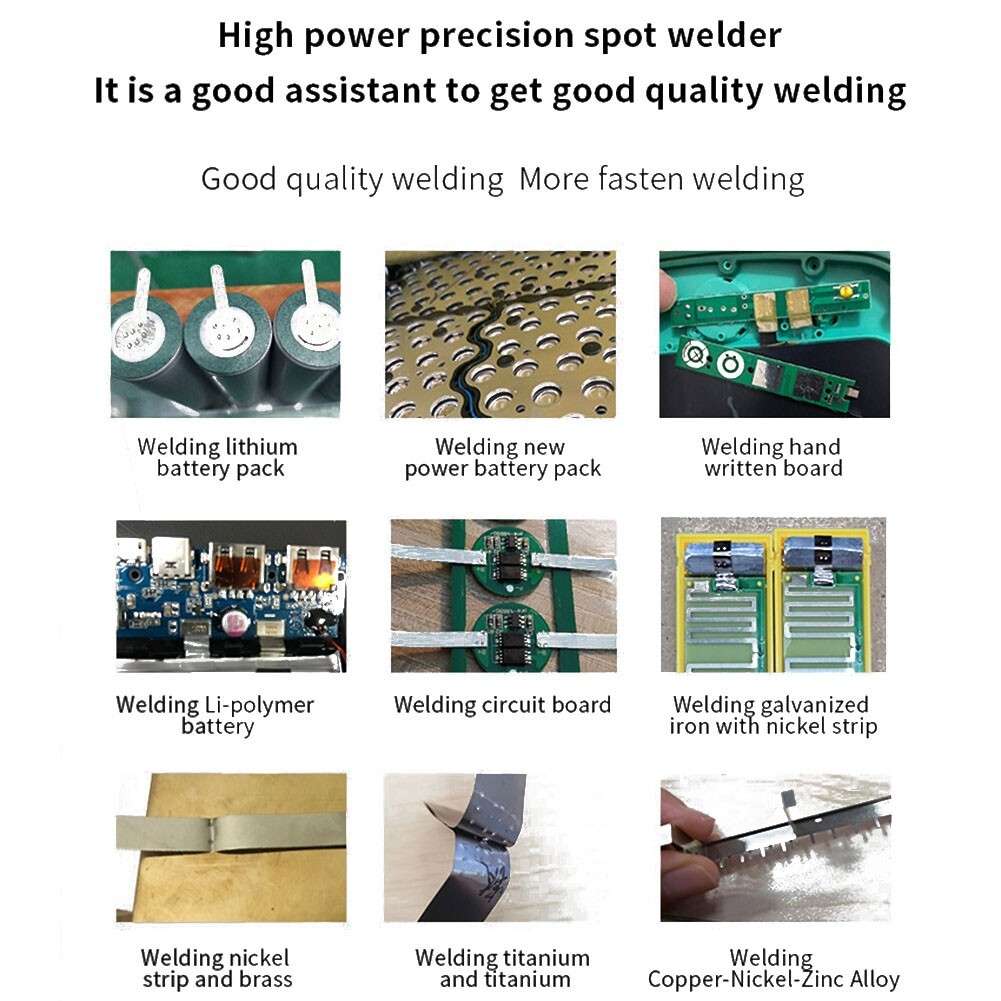 High power precision spot welder
It is a good assistant to get good quality welding

Good quality welding  More fasten welding

Welding lithium battery pack

Welding new power battery pack

Welding hand written board

Welding Li-polymer battery

Welding circuit board

Welding galvanized iron with nickel strip

Welding nickel strip and brass

Welding titanium and titanium

Welding Copper-Nickel-Zinc Alloy